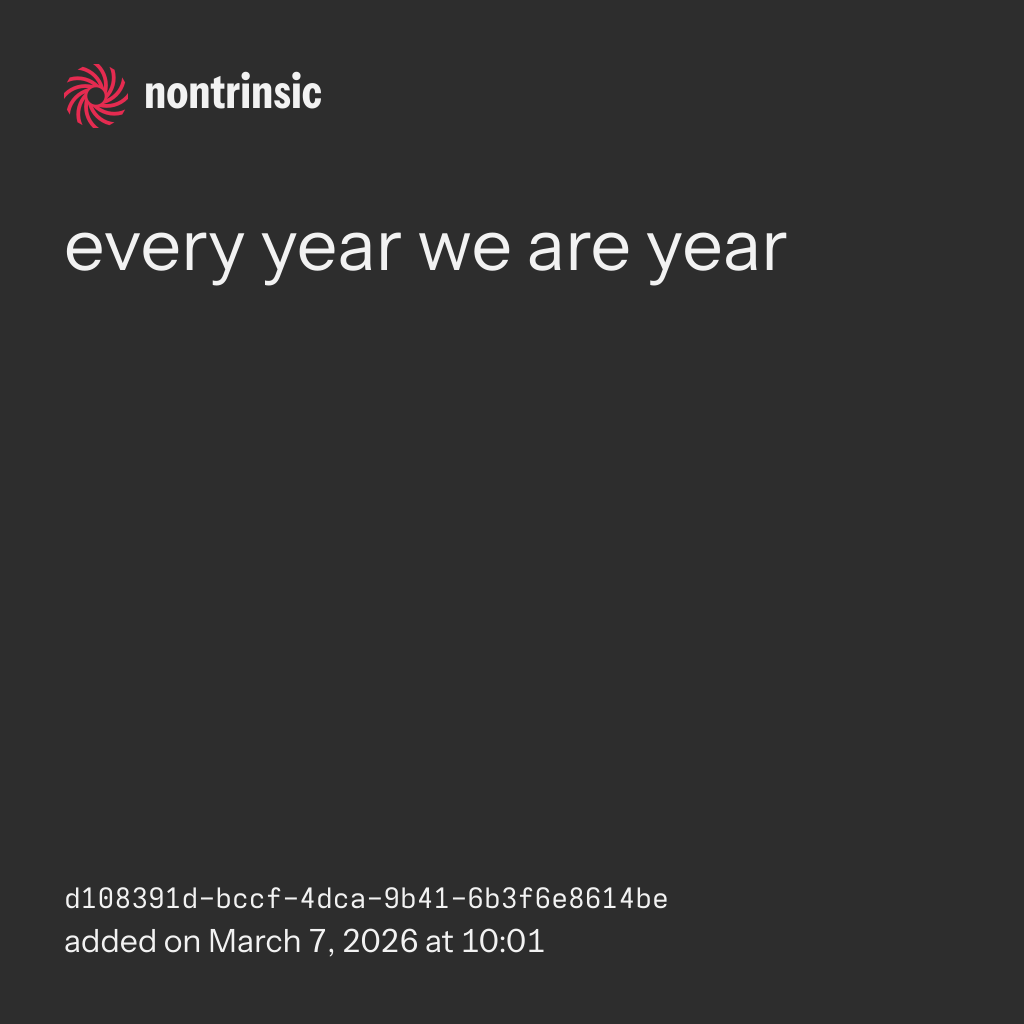 nontrinsic

every year we are year

d108391d-bccf-4dca-9b41-6b3f6e8614be
added on March 7, 2026 at 10:01